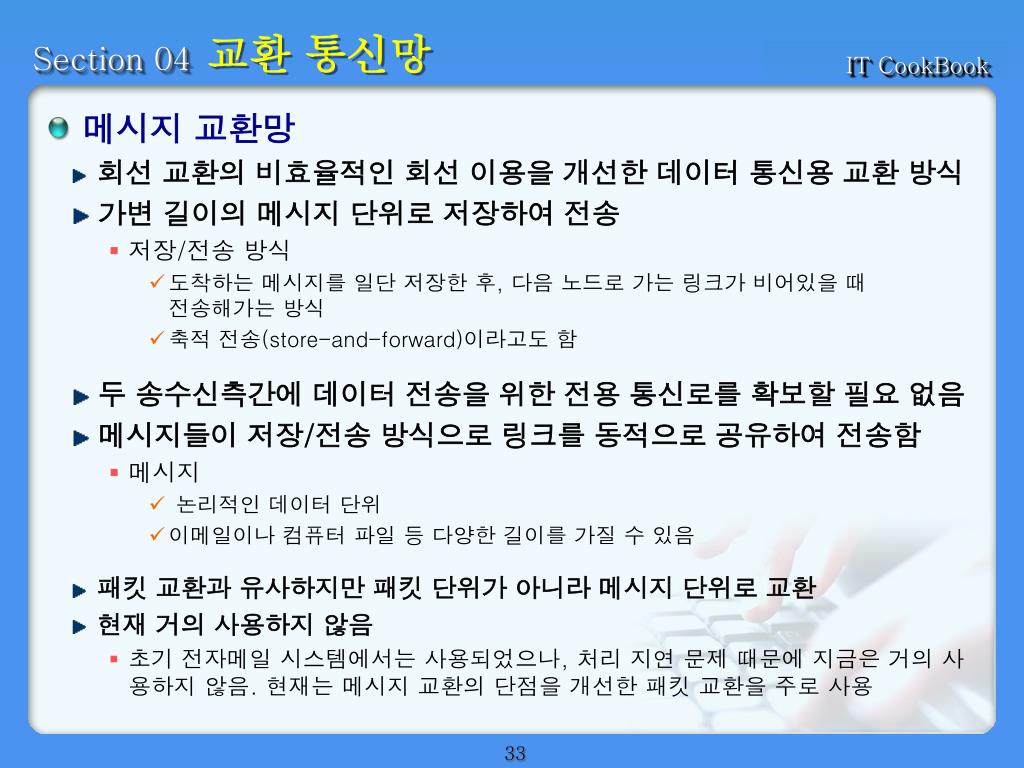 Section 04 교환 통신망

IT CookBook

메시지 교환망

회선 교환의 비효율적인 회선 이용을 개선한 데이터 통신용 교환 방식

가변 길이의 메시지 단위로 저장하여 전송

저장/전송 방식

도착하는 메시지를 일단 저장한 후, 다음 노드로 가는 링크가 비어있을 때 전송해가는 방식

축적 전송(store-and-forward)이라고도 함

두 송수신측간에 데이터 전송을 위한 전용 통신로를 확보할 필요 없음

메시지들이 저장/전송 방식으로 링크를 동적으로 공유하여 전송함

메시지

논리적인 데이터 단위

이메일이나 컴퓨터 파일 등 다양한 길이를 가질 수 있음

패킷 교환과 유사하지만 패킷 단위가 아니라 메시지 단위로 교환

현재 거의 사용하지 않음

초기 전자메일 시스템에서는 사용되었으나, 처리 지연 문제 때문에 지금은 거의 사용하지 않음. 현재는 메시지 교환의 단점을 개선한 패킷 교환을 주로 사용

33